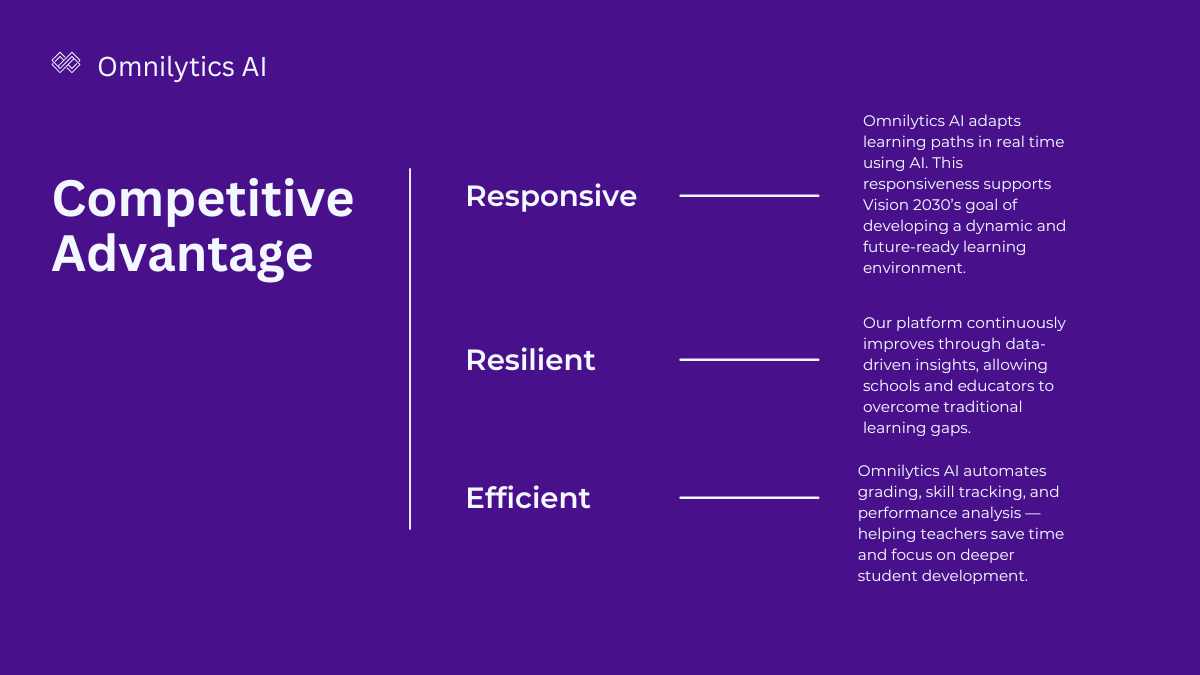 Omnilytics AI

Competitive Advantage

Responsive

Omnilytics AI adapts learning paths in real time using AI. This responsiveness supports Vision 2030's goal of developing a dynamic and future-ready learning environment.

Resilient

Our platform continuously improves through data-driven insights, allowing schools and educators to overcome traditional learning gaps.

Efficient

Omnilytics AI automates grading, skill tracking, and performance analysis — helping teachers save time and focus on deeper student development.